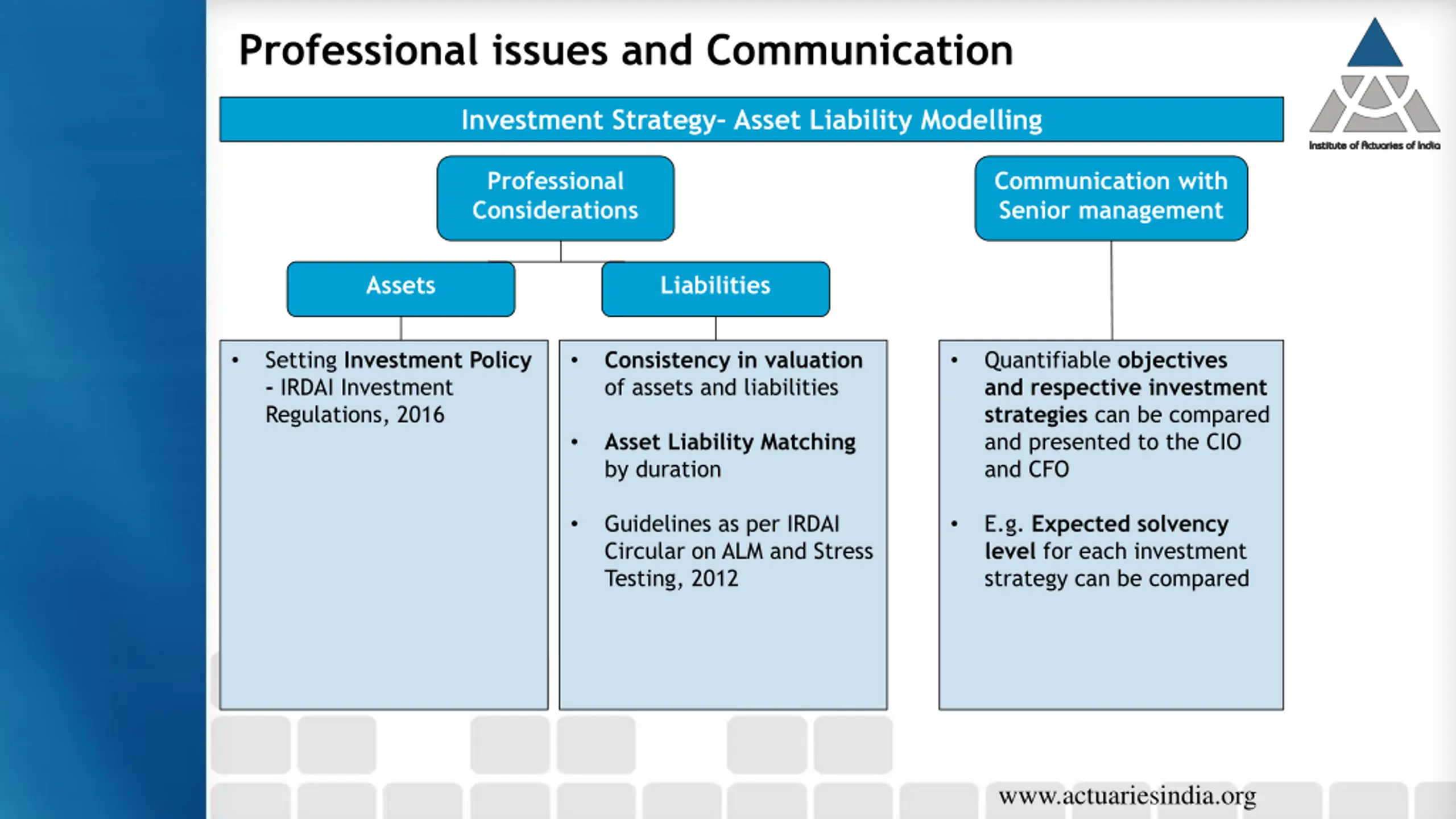 Professional issues and Communication

Institute of Actuaries of India

Investment Strategy- Asset Liability Modelling

Professional Considerations

Communication with Senior management

Assets

Liabilities

• Setting Investment Policy - IRDAI Investment Regulations, 2016

• Consistency in valuation of assets and liabilities

• Asset Liability Matching by duration

• Guidelines as per IRDAI Circular on ALM and Stress Testing, 2012

• Quantifiable objectives and respective investment strategies can be compared and presented to the CIO and CFO

• E.g. Expected solvency level for each investment strategy can be compared

www.actuariesindia.org